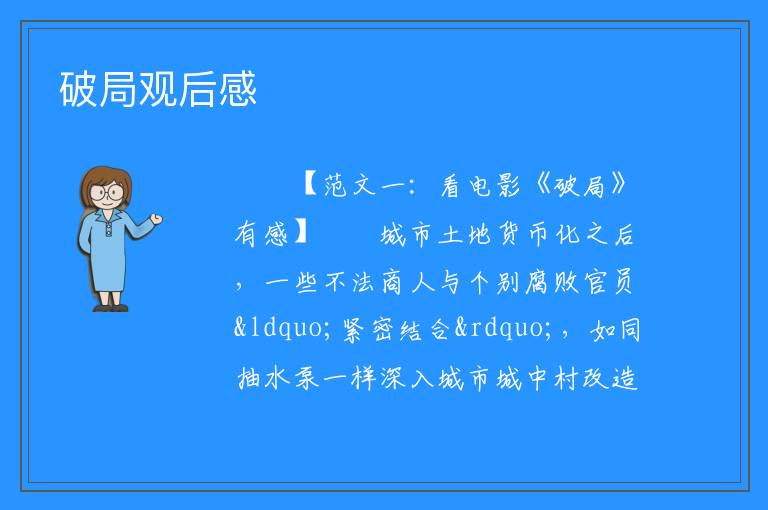 破局观后感

【范文一：看电影《破局》有感】　　城市土地货币化之后，一些不法商人与个别腐败官员&ldquo;紧密结合&rdquo;，如同抽水泵一样深入城市城中村改造